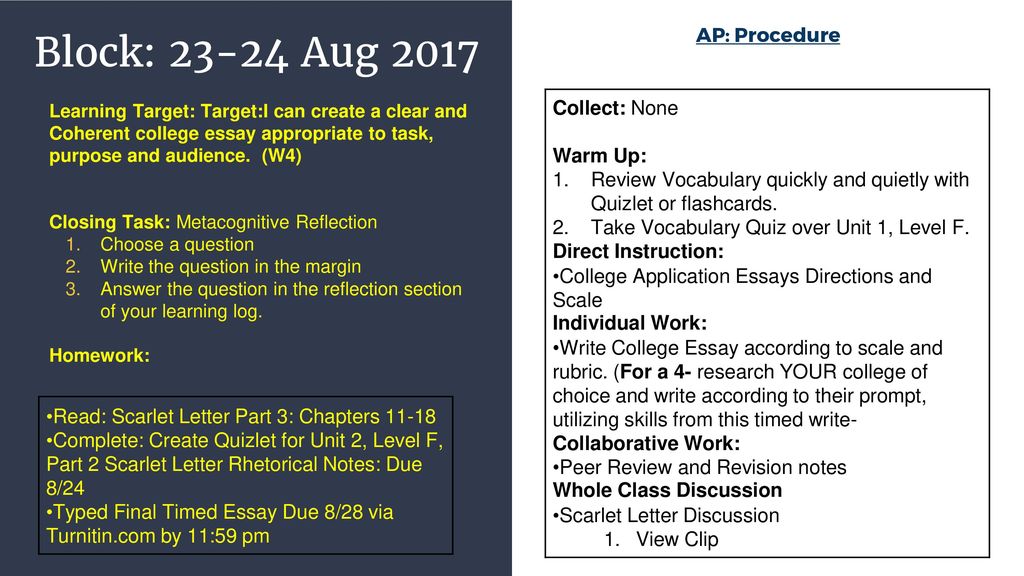 Block: 23-24 Aug 2017

Learning Target: Target:I can create a clear and Coherent college essay appropriate to task, purpose and audience. (W4)

Closing Task: Metacognitive Reflection
1. Choose a question
2. Write the question in the margin
3. Answer the question in the reflection section of your learning log.

Homework:

•Read: Scarlet Letter Part 3: Chapters 11-18
•Complete: Create Quizlet for Unit 2, Level F, Part 2 Scarlet Letter Rhetorical Notes: Due 8/24
•Typed Final Timed Essay Due 8/28 via Turnitin.com by 11:59 pm

AP: Procedure

Collect: None

Warm Up:
1. Review Vocabulary quickly and quietly with Quizlet or flashcards.
2. Take Vocabulary Quiz over Unit 1, Level F.
Direct Instruction:
•College Application Essays Directions and Scale
Individual Work:
•Write College Essay according to scale and rubric. (For a 4- research YOUR college of choice and write according to their prompt, utilizing skills from this timed write-
Collaborative Work:
•Peer Review and Revision notes
Whole Class Discussion
•Scarlet Letter Discussion
1. View Clip